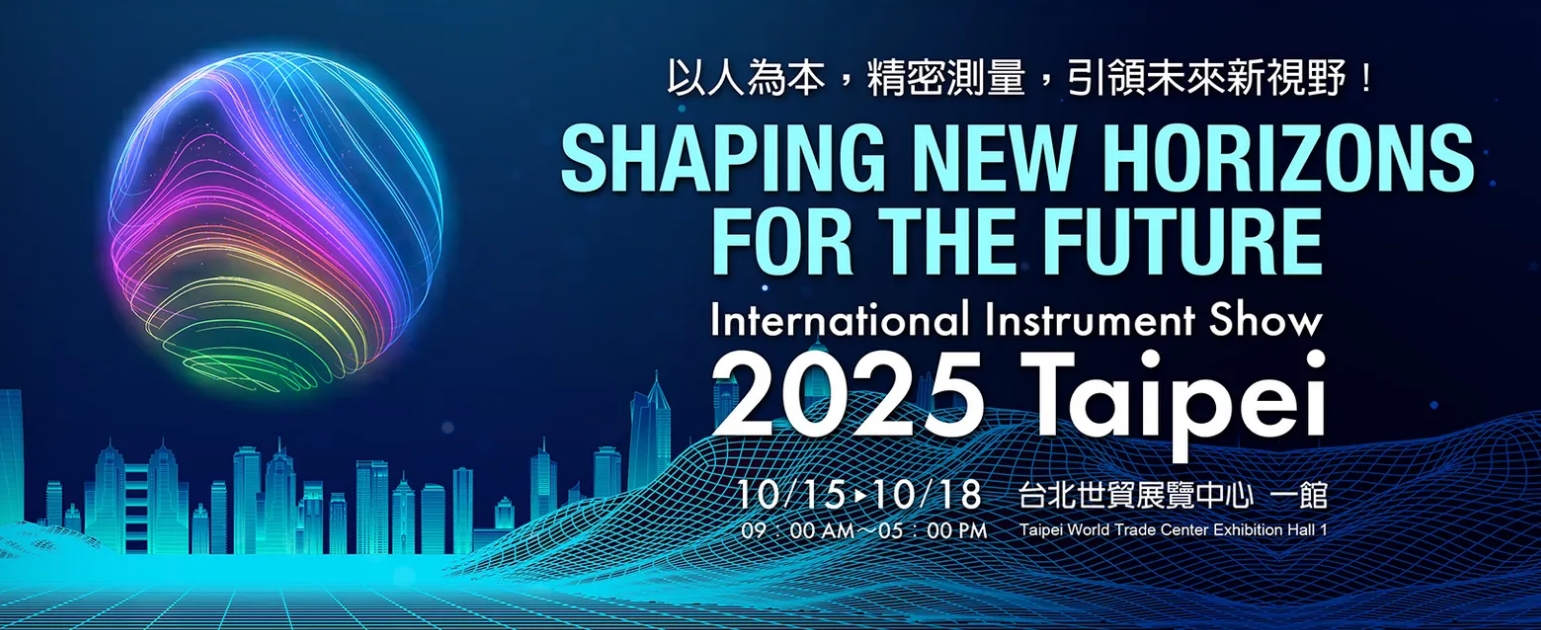 以人為本，精密測量，引領未來新視野！

SHAPING NEW HORIZONS FOR THE FUTURE

International Instrument Show

2025 Taipei

10/15▸10/18 台北世貿展覽中心 一館

09：00 AM～05：00 PM Taipei World Trade Center Exhibition Hall 1